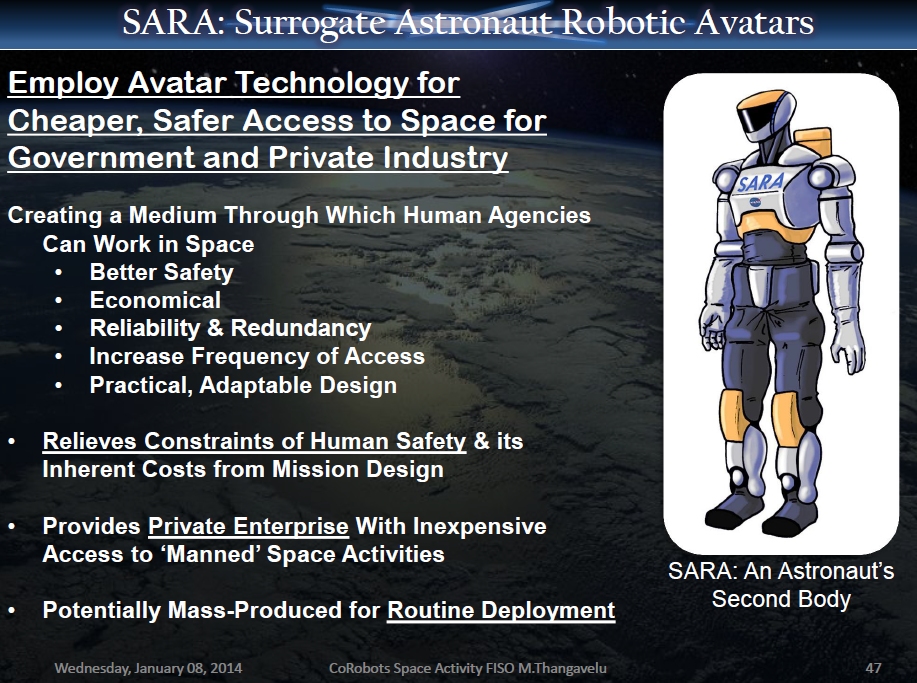 SARA: Surrogate Astronaut Robotic Avatars

Employ Avatar Technology for Cheaper, Safer Access to Space for Government and Private Industry

Creating a Medium Through Which Human Agencies Can Work in Space
• Better Safety
• Economical
• Reliability & Redundancy
• Increase Frequency of Access
• Practical, Adaptable Design

• Relieves Constraints of Human Safety & its Inherent Costs from Mission Design

• Provides Private Enterprise With Inexpensive Access to 'Manned' Space Activities

• Potentially Mass-Produced for Routine Deployment

SARA

SARA: An Astronaut's Second Body

Wednesday, January 08, 2014 CoRobots Space Activity FISO M.Thangavelu 47